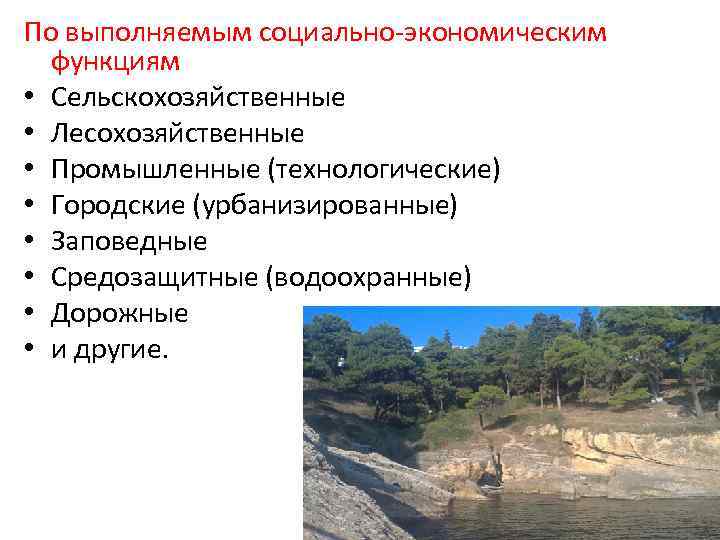 По выполняемым социально-экономическим функциям

• Сельскохозяйственные
• Лесохозяйственные
• Промышленные (технологические)
• Городские (урбанизированные)
• Заповедные
• Средозащитные (водоохранные)
• Дорожные
• и другие.